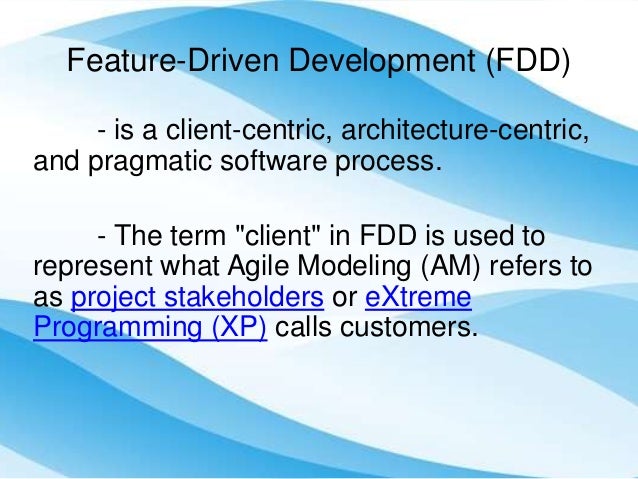 Feature-Driven Development (FDD)

- is a client-centric, architecture-centric, and pragmatic software process.

- The term "client" in FDD is used to represent what Agile Modeling (AM) refers to as project stakeholders or eXtreme Programming (XP) calls customers.